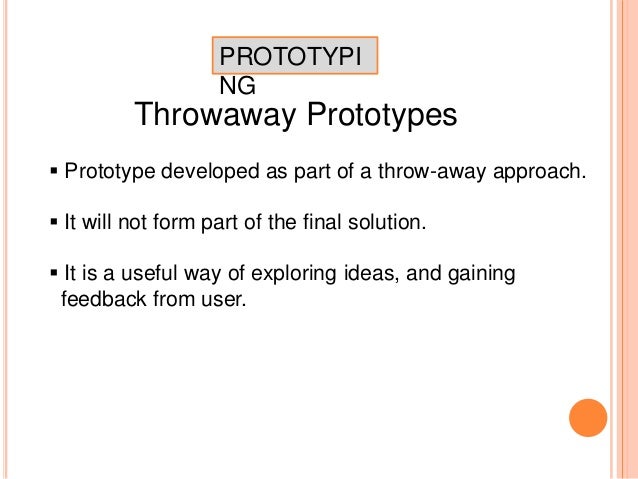 PROTOTYPI NG

Throwaway Prototypes

▪ Prototype developed as part of a throw-away approach.

▪ It will not form part of the final solution.

▪ It is a useful way of exploring ideas, and gaining feedback from user.